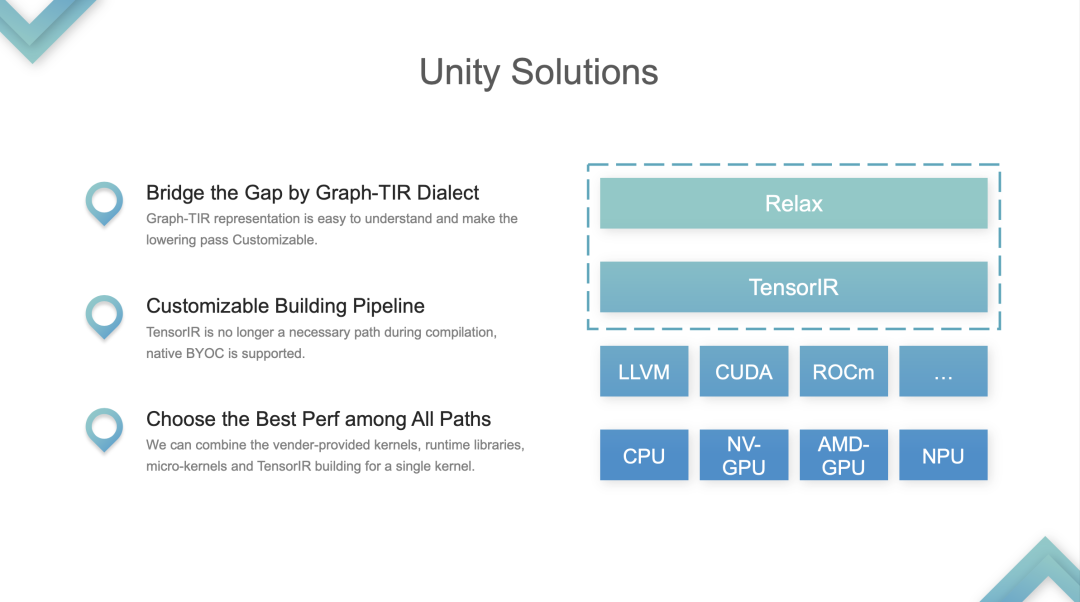 Unity Solutions

Bridge the Gap by Graph-TIR Dialect
Graph-TIR representation is easy to understand and make the lowering pass Customizable.

Customizable Building Pipeline
TensorIR is no longer a necessary path during compilation, native BYOC is supported.

Choose the Best Perf among All Paths
We can combine the vender-provided kernels, runtime libraries, micro-kernels and TensorIR building for a single kernel.

Relax

TensorIR

LLVM
CUDA
ROCm
...

CPU
NV-GPU
AMD-GPU
NPU